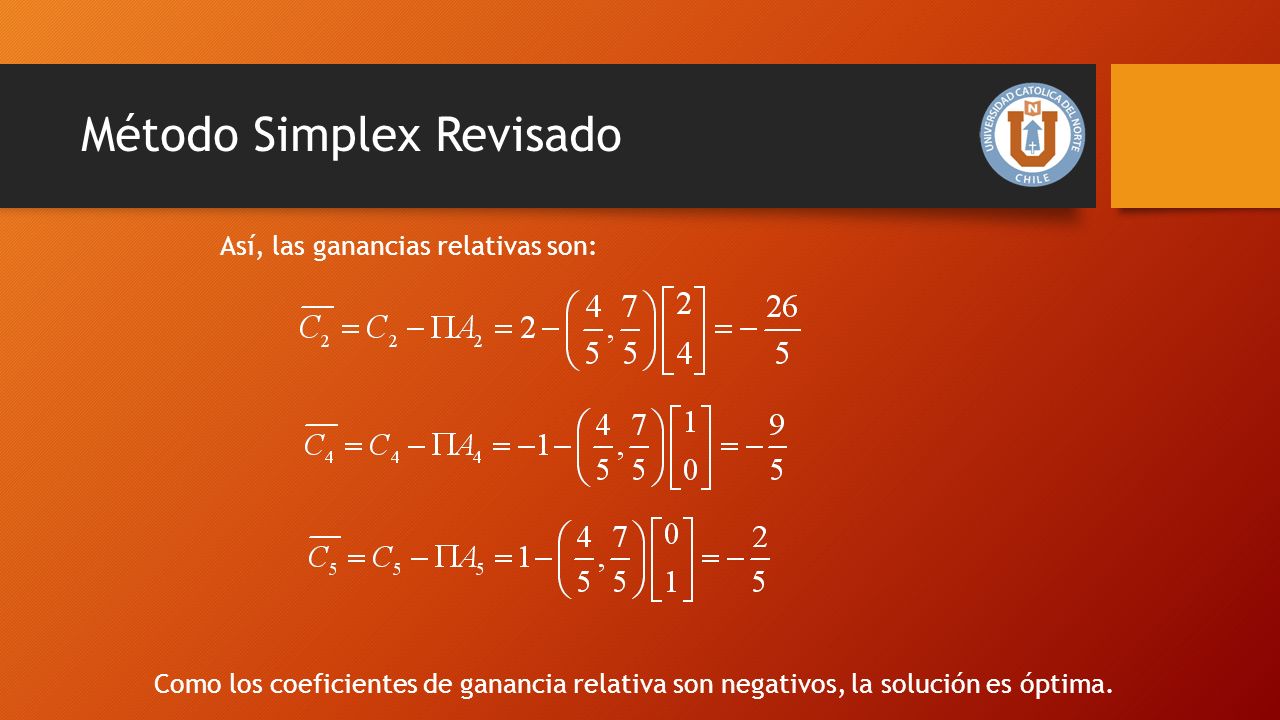 Método Simplex Revisado

UNIVERSIDAD CATOLICA DEL NORTE
CHILE

Así, las ganancias relativas son:

$\overline{C_2} = C_2 - \Pi A_2 = 2 - \left(\frac{4}{5}, \frac{7}{5}\right)\begin{bmatrix} 2 \\ 4 \end{bmatrix} = -\frac{26}{5}$

$\overline{C_4} = C_4 - \Pi A_4 = -1 - \left(\frac{4}{5}, \frac{7}{5}\right)\begin{bmatrix} 1 \\ 0 \end{bmatrix} = -\frac{9}{5}$

$\overline{C_5} = C_5 - \Pi A_5 = 1 - \left(\frac{4}{5}, \frac{7}{5}\right)\begin{bmatrix} 0 \\ 1 \end{bmatrix} = -\frac{2}{5}$

Como los coeficientes de ganancia relativa son negativos, la solución es óptima.